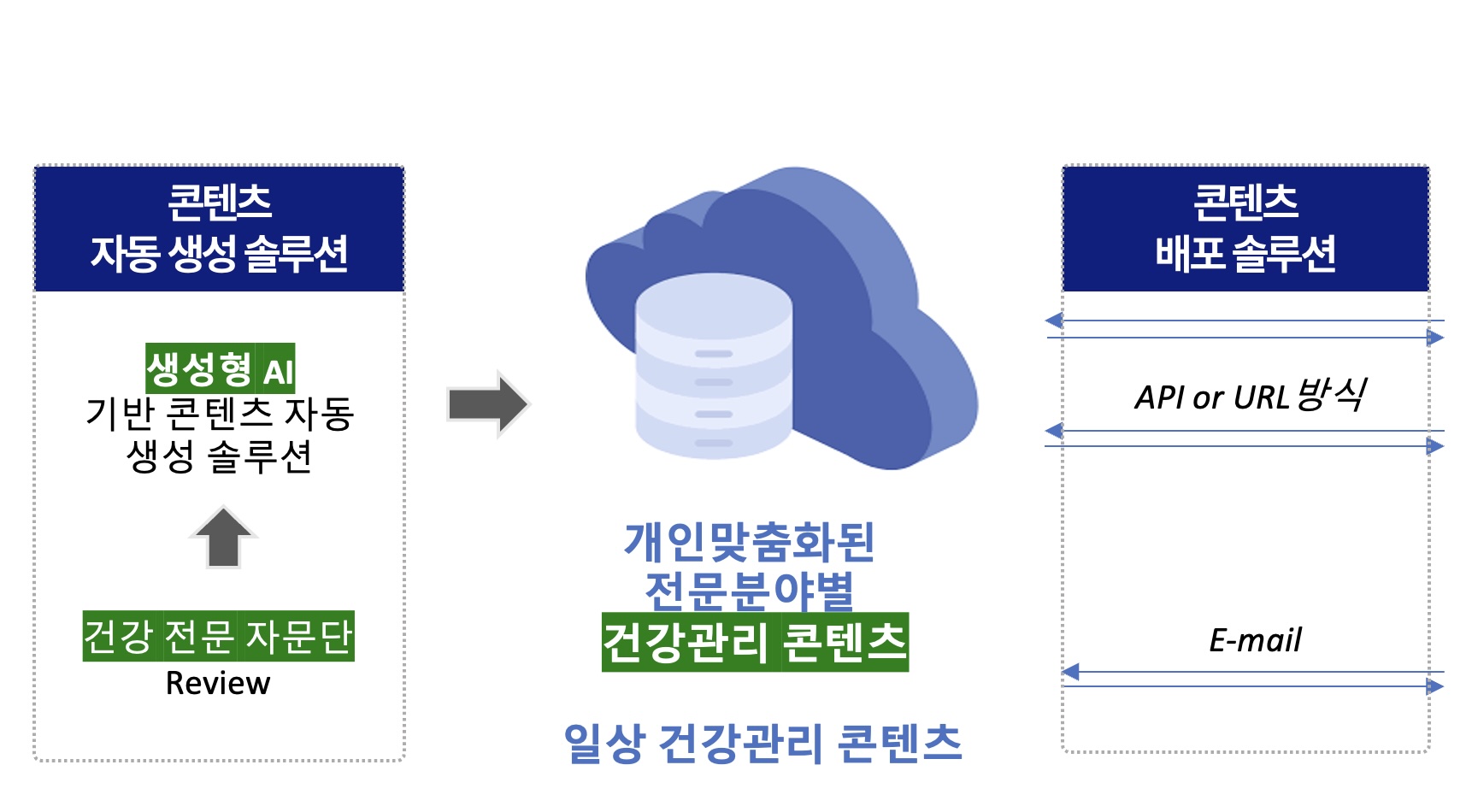 콘텐츠
자동 생성 솔루션

생성형 AI
기반 콘텐츠 자동
생성 솔루션

건강 전문 자문단
Review

개인맞춤화된
전문분야별
건강관리 콘텐츠

일상 건강관리 콘텐츠

콘텐츠
배포 솔루션

API or URL 방식

E-mail